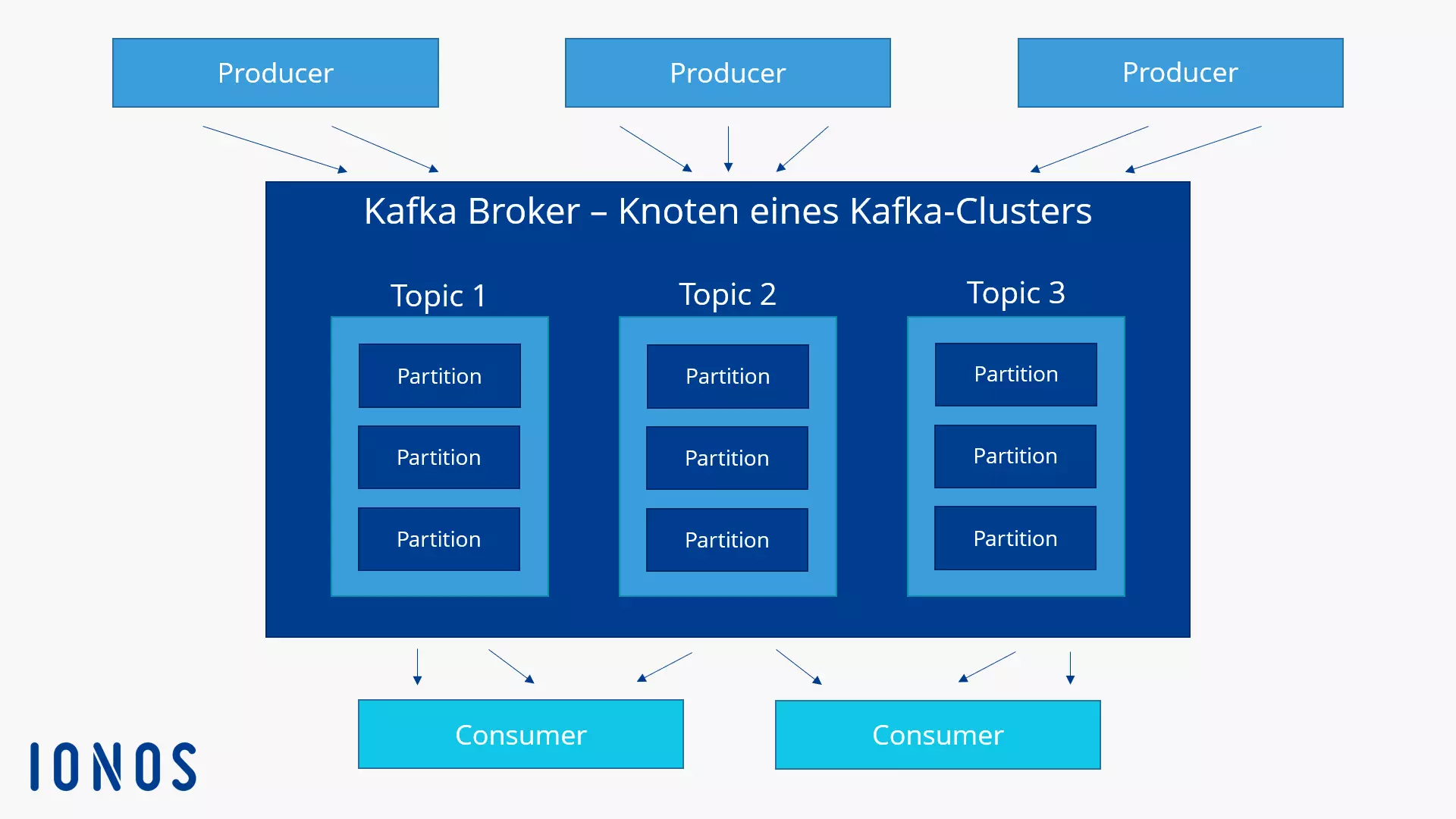 Producer

Producer

Producer

Kafka Broker – Knoten eines Kafka-Clusters

Topic 1

Partition

Partition

Partition

Topic 2

Partition

Partition

Partition

Topic 3

Partition

Partition

Partition

Consumer

Consumer

IONOS